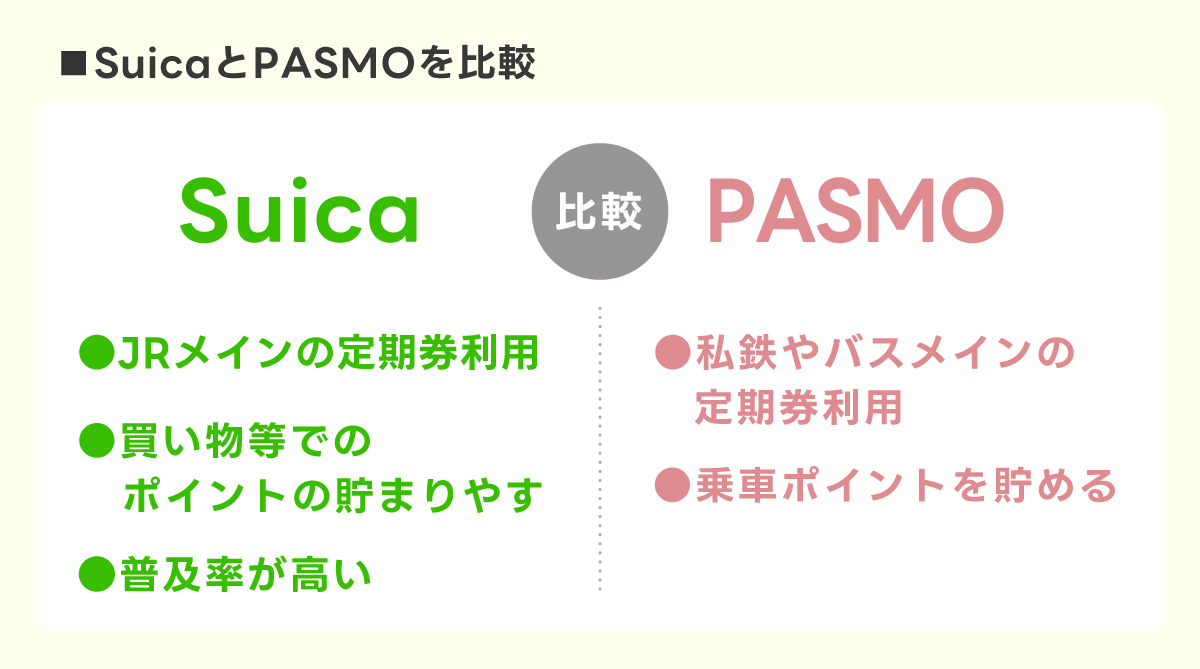 ■SuicaとPASMOを比較

Suica

比較

PASMO

●JRメインの定期券利用

●買い物等でのポイントの貯まりやす

●普及率が高い

●私鉄やバスメインの定期券利用

●乗車ポイントを貯める